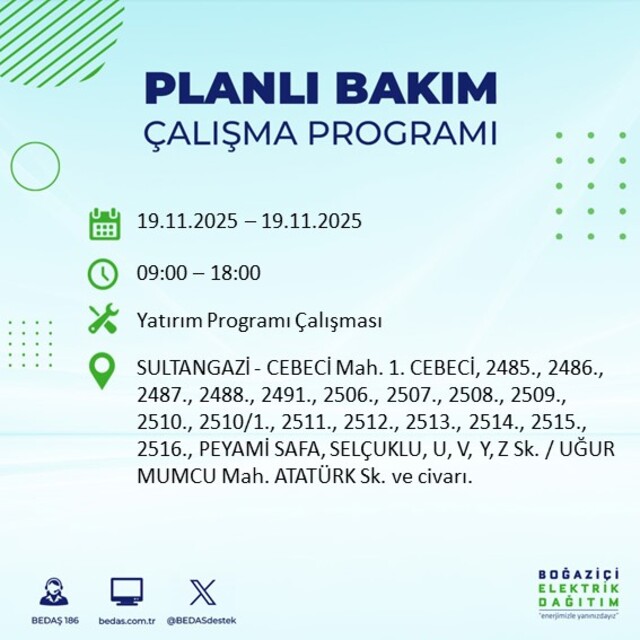 PLANLI BAKIM
ÇALIŞMA PROGRAMI

19.11.2025 – 19.11.2025

09:00 – 18:00

Yatırım Programı Çalışması

SULTANGAZİ - CEBECİ Mah. 1. CEBECİ, 2485., 2486., 2487., 2488., 2491., 2506., 2507., 2508., 2509., 2510., 2510/1., 2511., 2512., 2513., 2514., 2515., 2516., PEYAMİ SAFA, SELÇUKLU, U, V, Y, Z Sk. / UĞUR MUMCU Mah. ATATÜRK Sk. ve civarı.

BEDAŞ 186
bedas.com.tr
@BEDASdestek

BOĞAZİÇİ
ELEKTRİK
DAĞITIM
"enerjimizle yanınızdayız"